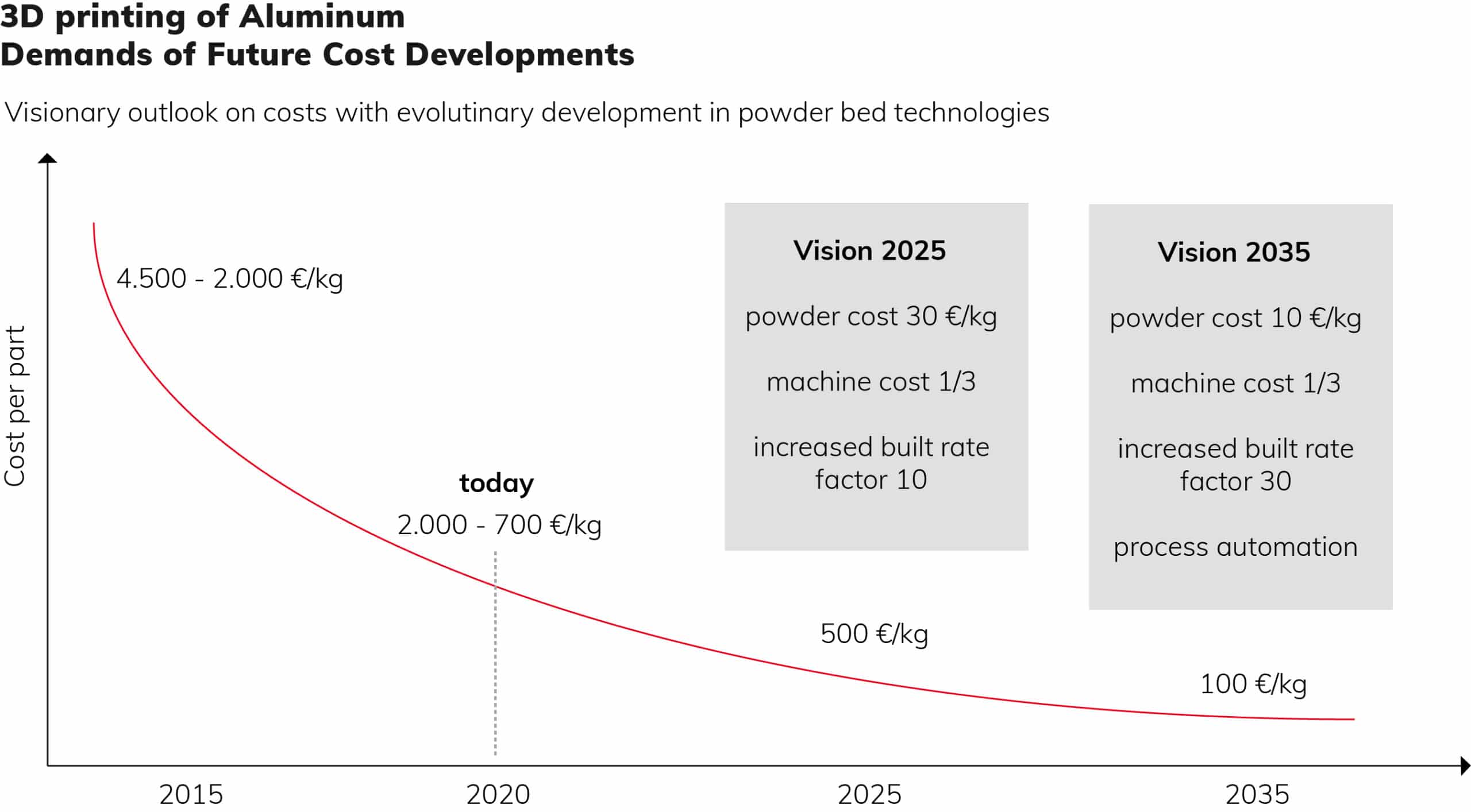 3D printing of Aluminum
Demands of Future Cost Developments

Visionary outlook on costs with evolutinary development in powder bed technologies

Cost per part

4.500 - 2.000 €/kg

today
2.000 - 700 €/kg

Vision 2025

powder cost 30 €/kg

machine cost 1/3

increased built rate factor 10

Vision 2035

powder cost 10 €/kg

machine cost 1/3

increased built rate factor 30

process automation

500 €/kg

100 €/kg

2015
2020
2025
2035